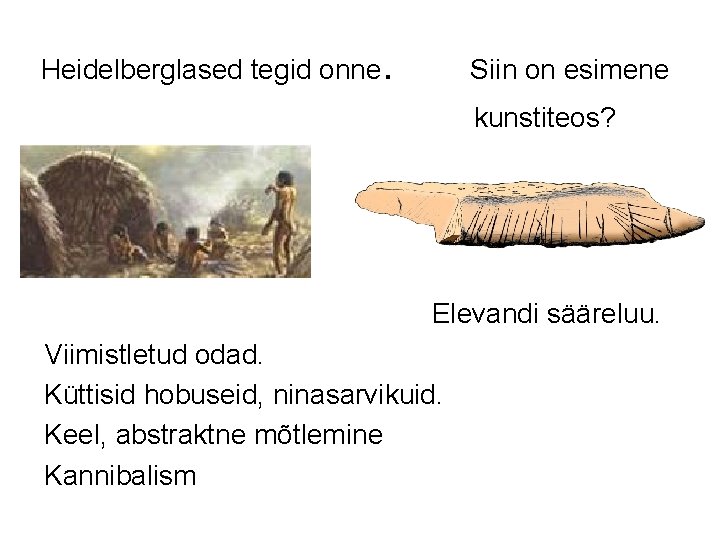 Heidelberglased tegid onne.

Siin on esimene kunstiteos?

Elevandi sääreluu.

Viimistletud odad.
Küttisid hobuseid, ninasarvikuid.
Keel, abstraktne mõtlemine
Kannibalism